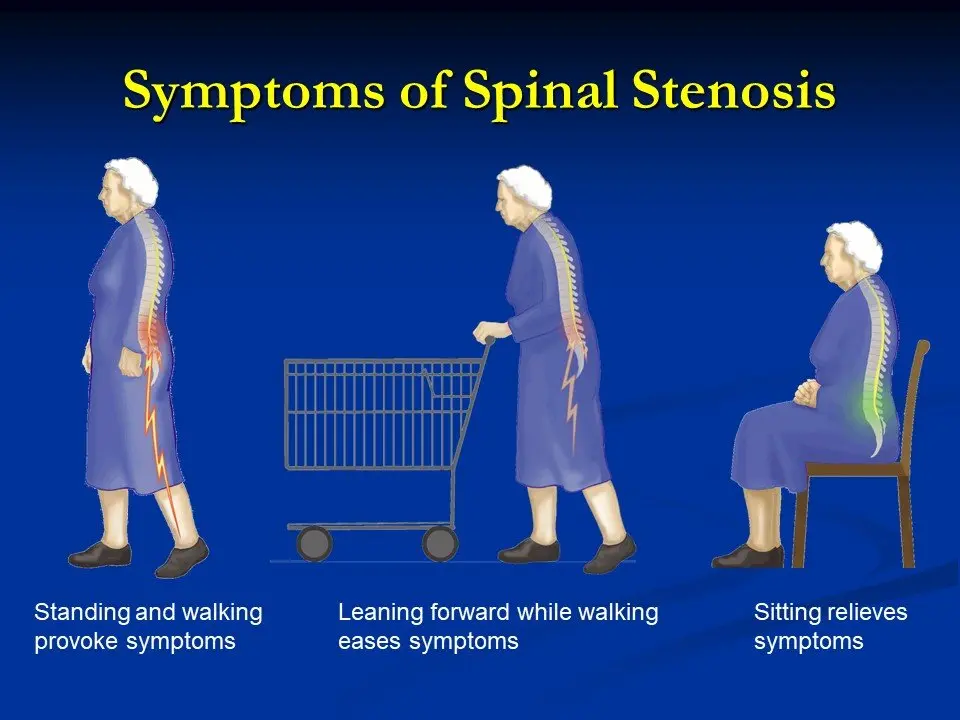 Symptoms of Spinal Stenosis

Standing and walking provoke symptoms

Leaning forward while walking eases symptoms

Sitting relieves symptoms